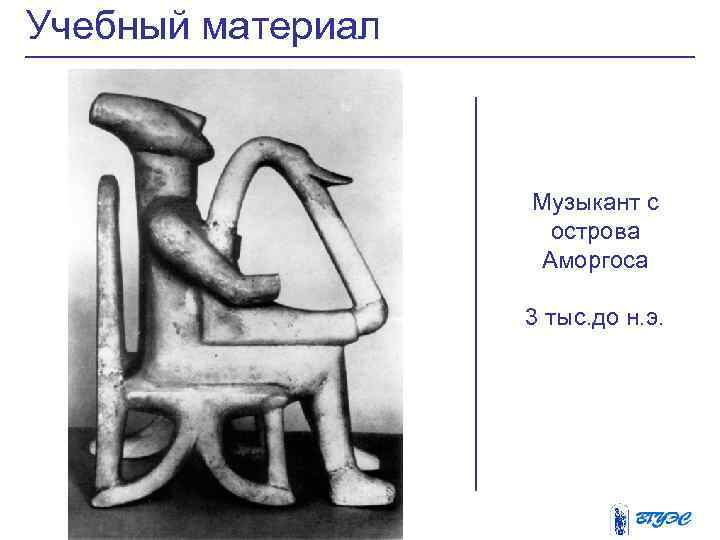 Учебный материал

Музыкант с острова Аморгоса

3 тыс.до н.э.

ВГУЭС